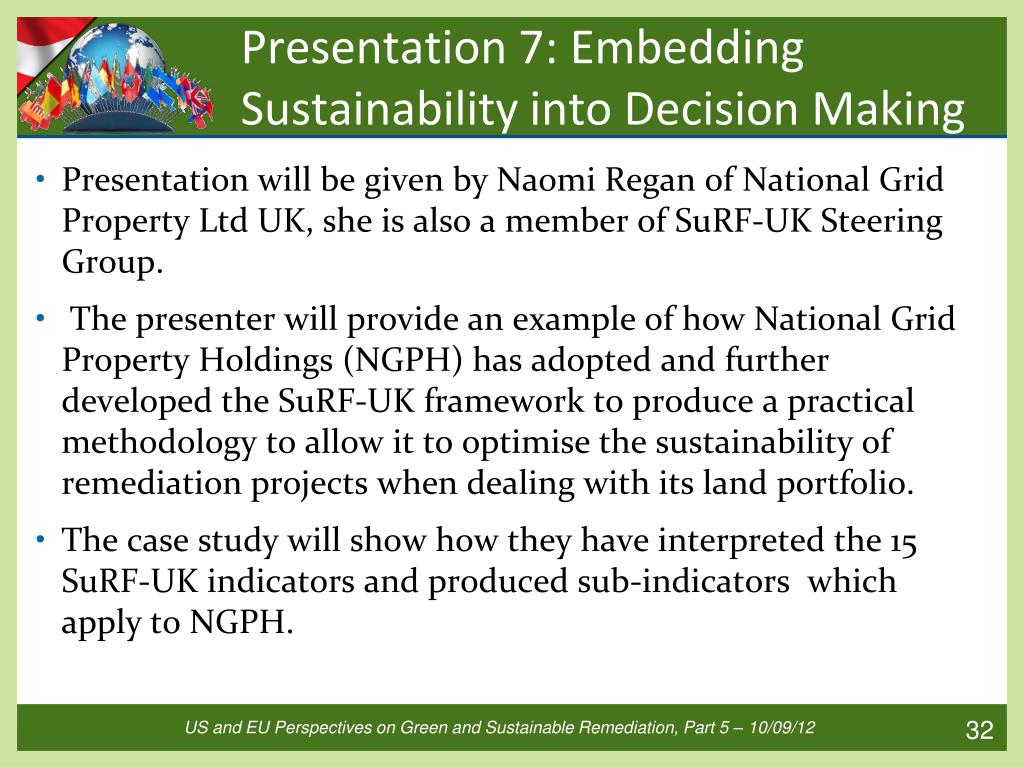 Presentation 7: Embedding Sustainability into Decision Making

• Presentation will be given by Naomi Regan of National Grid Property Ltd UK, she is also a member of SuRF-UK Steering Group.

• The presenter will provide an example of how National Grid Property Holdings (NGPH) has adopted and further developed the SuRF-UK framework to produce a practical methodology to allow it to optimise the sustainability of remediation projects when dealing with its land portfolio.

• The case study will show how they have interpreted the 15 SuRF-UK indicators and produced sub-indicators which apply to NGPH.

US and EU Perspectives on Green and Sustainable Remediation, Part 5 – 10/09/12

32